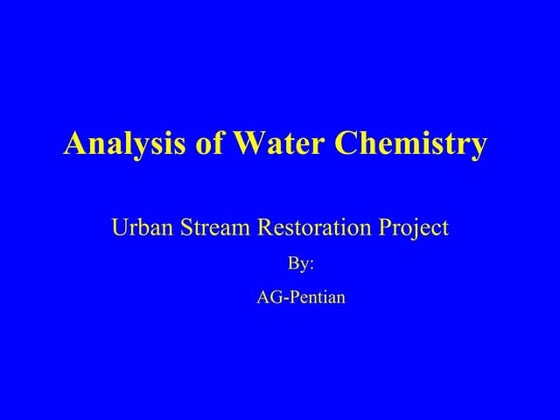 Analysis of Water Chemistry

Urban Stream Restoration Project

By:

AG-Pentian